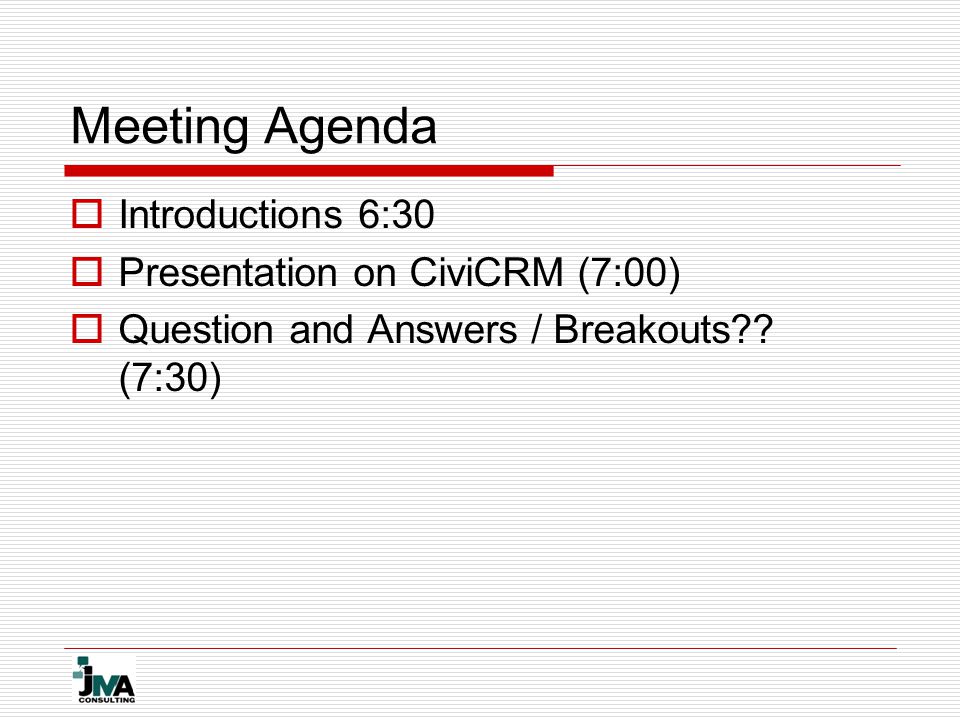 Meeting Agenda

Introductions 6:30

Presentation on CiviCRM (7:00)

Question and Answers / Breakouts?? (7:30)

JVA
CONSULTING